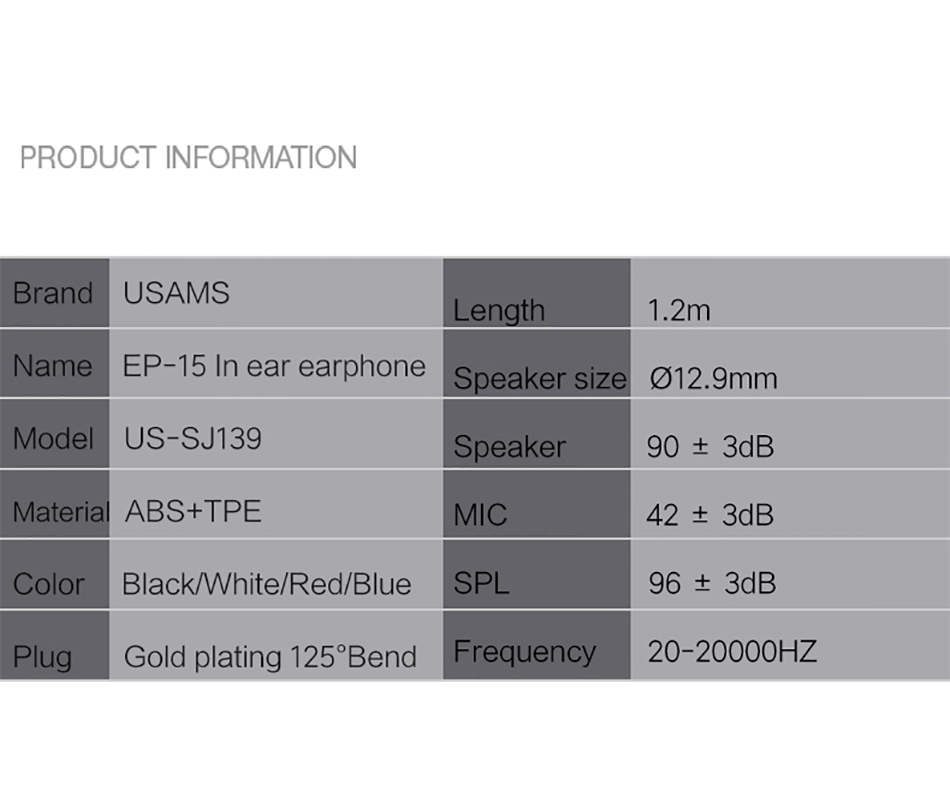 PRODUCT INFORMATION

| Brand | USAMS | Length | 1.2m |
|---|---|---|---|
| Name | EP-15 In ear earphone | Speaker size | Ø12.9mm |
| Model | US-SJ139 | Speaker | 90 ± 3dB |
| Material | ABS+TPE | MIC | 42 ± 3dB |
| Color | Black/White/Red/Blue | SPL | 96 ± 3dB |
| Plug | Gold plating 125°Bend | Frequency | 20-20000HZ |